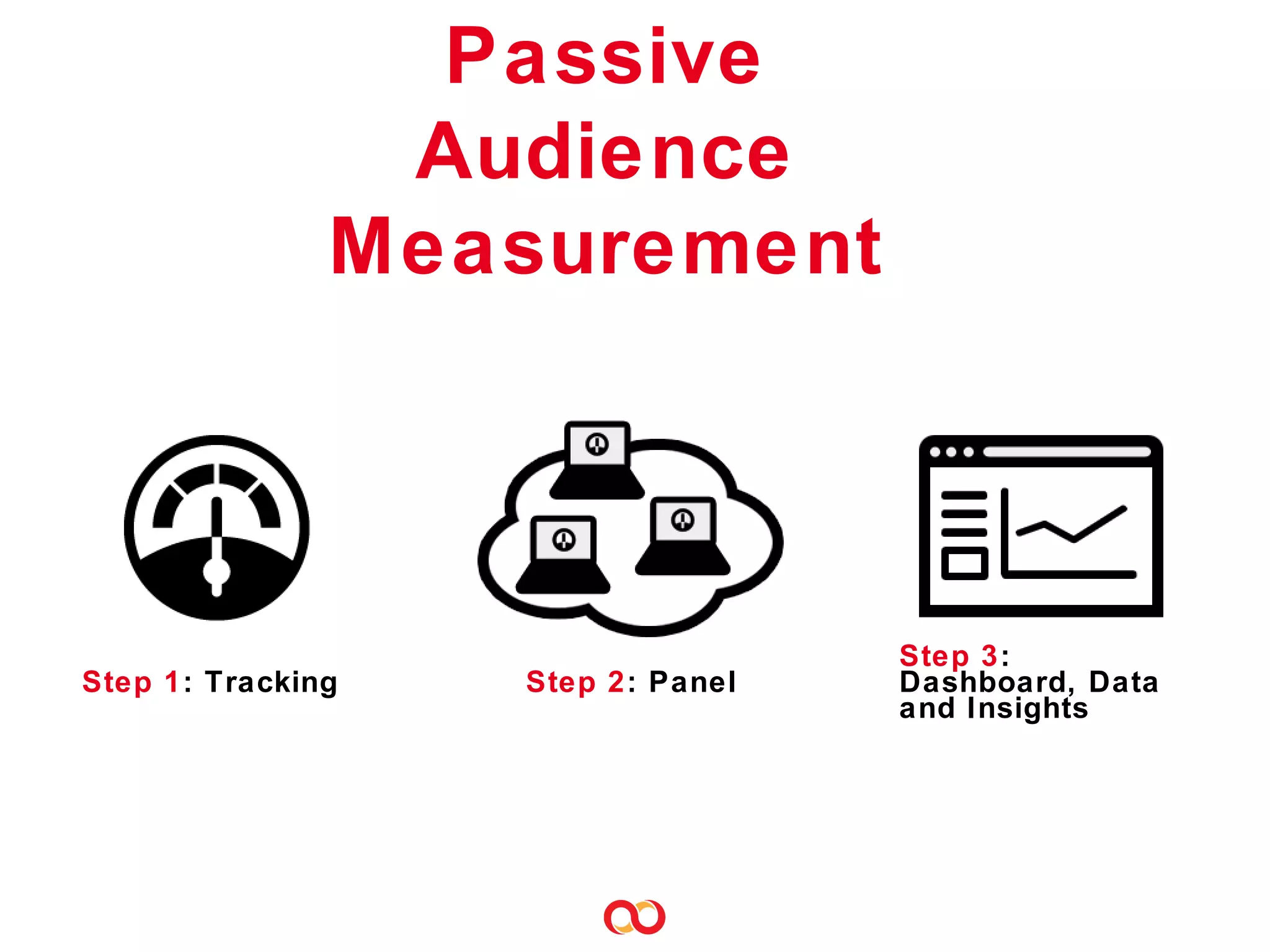 Passive Audience Measurement

Step 1: Tracking

Step 2: Panel

Step 3: Dashboard, Data and Insights